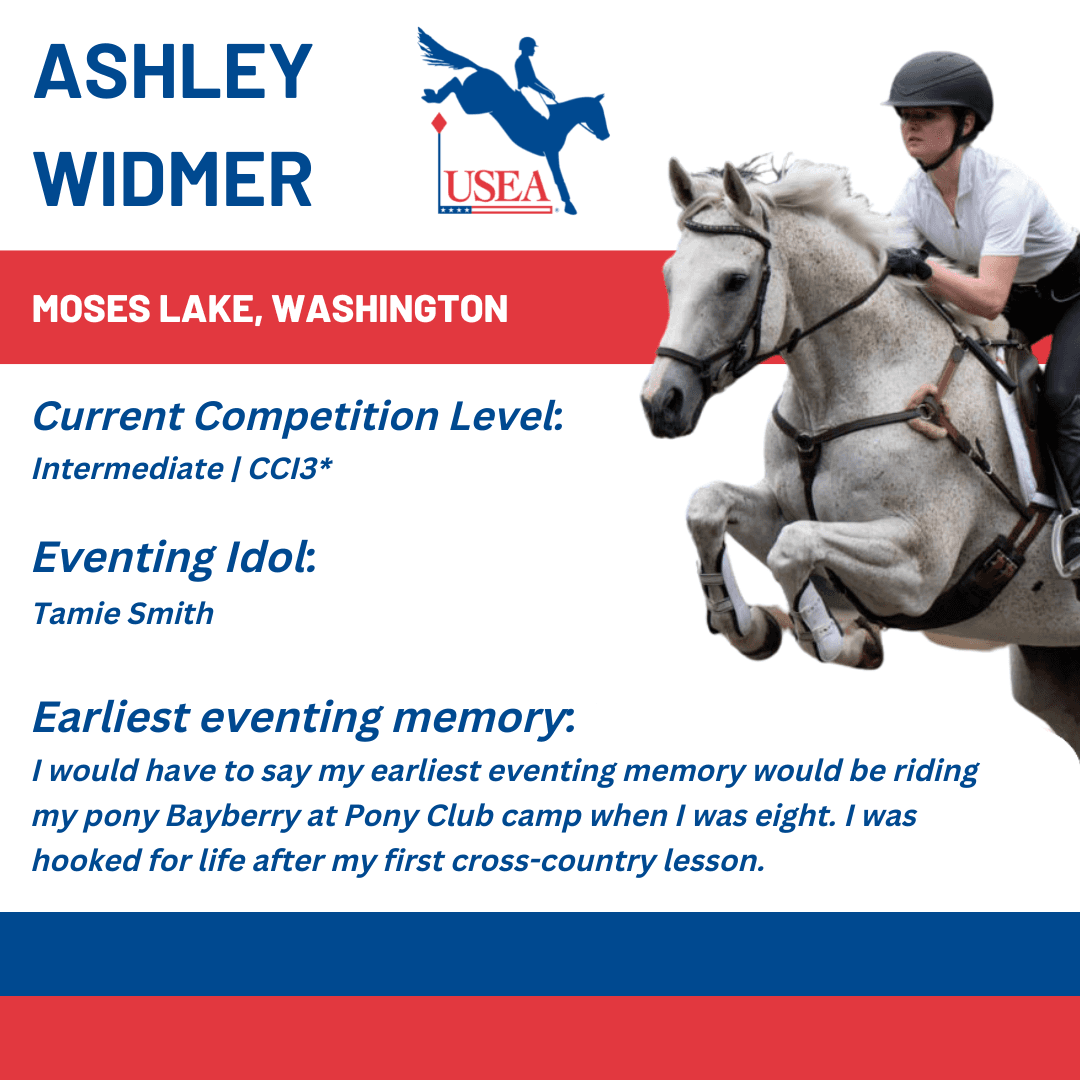 ASHLEY WIDMER

USEA

MOSES LAKE, WASHINGTON

Current Competition Level:
Intermediate | CCI3*

Eventing Idol:
Tamie Smith

Earliest eventing memory:
I would have to say my earliest eventing memory would be riding my pony Bayberry at Pony Club camp when I was eight. I was hooked for life after my first cross-country lesson.